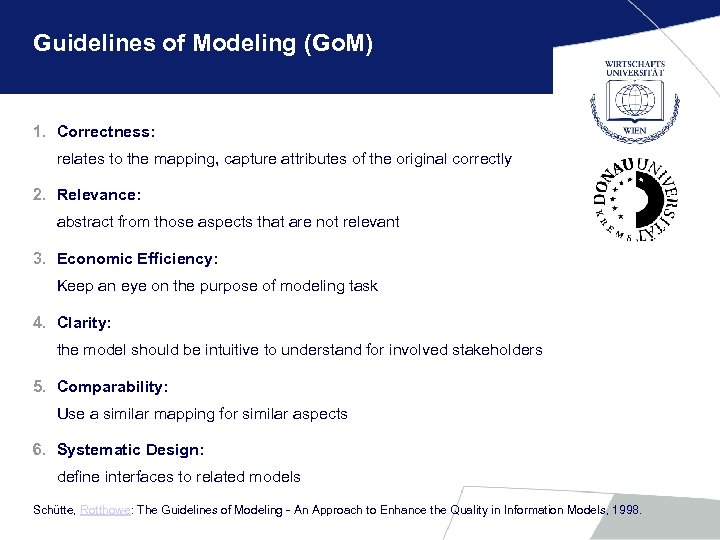 Guidelines of Modeling (GoM)

WIRTSCHAFTS UNIVERSITÄT WIEN

DONAU UNIVERSITÄT KREMS

1. Correctness:
relates to the mapping, capture attributes of the original correctly

2. Relevance:
abstract from those aspects that are not relevant

3. Economic Efficiency:
Keep an eye on the purpose of modeling task

4. Clarity:
the model should be intuitive to understand for involved stakeholders

5. Comparability:
Use a similar mapping for similar aspects

6. Systematic Design:
define interfaces to related models

Schütte, Rotthowe: The Guidelines of Modeling - An Approach to Enhance the Quality in Information Models, 1998.